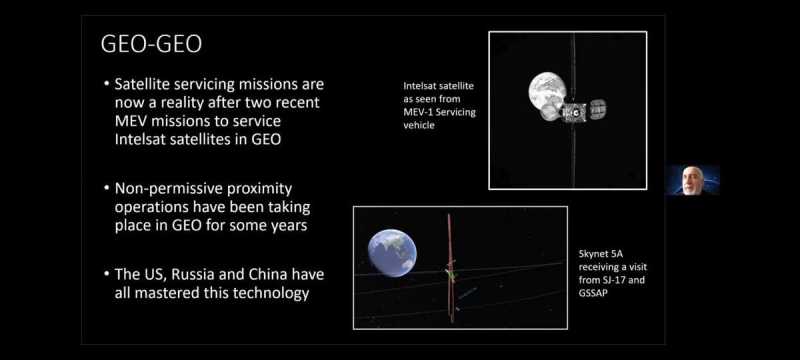 GEO-GEO

• Satellite servicing missions are now a reality after two recent MEV missions to service Intelsat satellites in GEO

• Non-permissive proximity operations have been taking place in GEO for some years

• The US, Russia and China have all mastered this technology

Intelsat satellite as seen from MEV-1 Servicing vehicle

Skynet 5A receiving a visit from SJ-17 and GSSAP